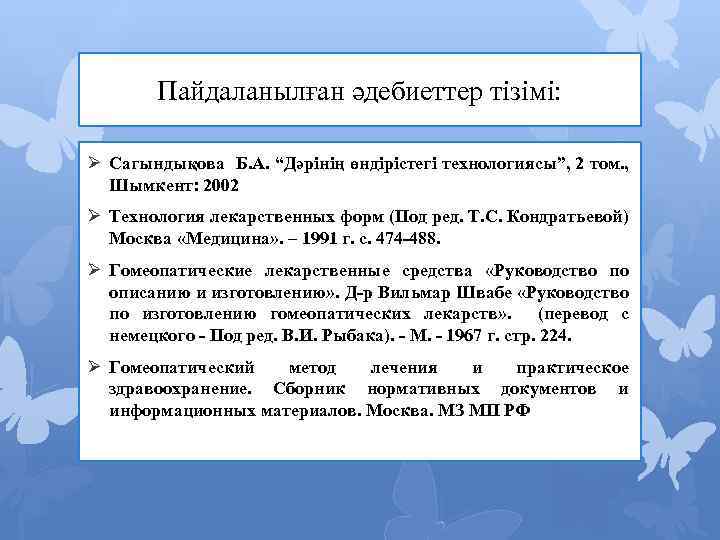 Пайдаланылған әдебиеттер тізімі:

➢ Сагындықова Б.А. “Дәрінің өндірістегі технологиясы”, 2 том., Шымкент: 2002

➢ Технология лекарственных форм (Под ред. Т.С. Кондратьевой) Москва «Медицина». – 1991 г. с. 474–488.

➢ Гомеопатические лекарственные средства «Руководство по описанию и изготовлению». Д-р Вильмар Швабе «Руководство по изготовлению гомеопатических лекарств». (перевод с немецкого - Под ред. В.И. Рыбака). - М. - 1967 г. стр. 224.

➢ Гомеопатический метод лечения и практическое здравоохранение. Сборник нормативных документов и информационных материалов. Москва. МЗ МП РФ